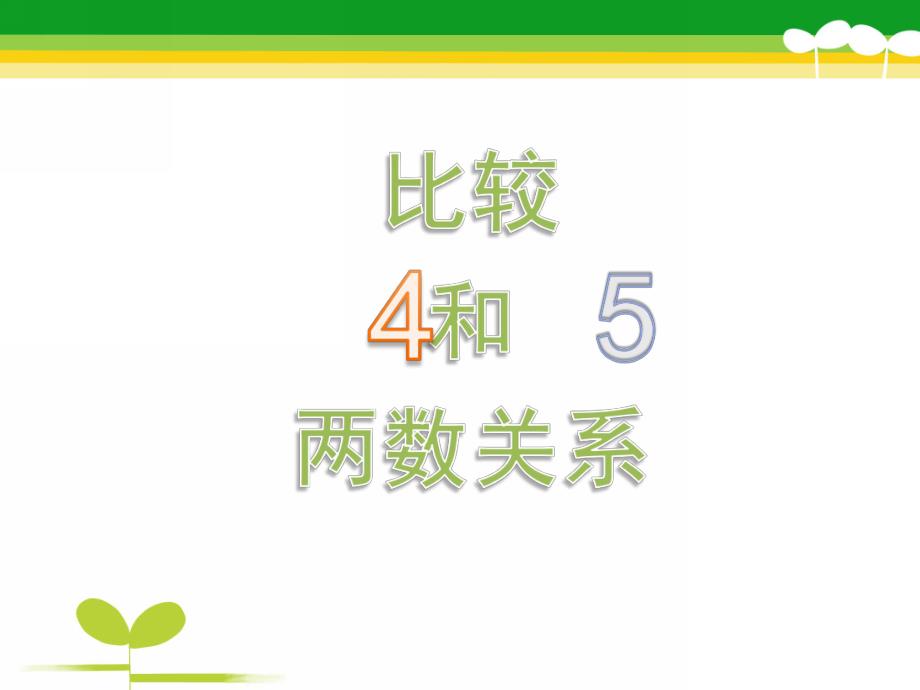 比较

4和 5

两数关系